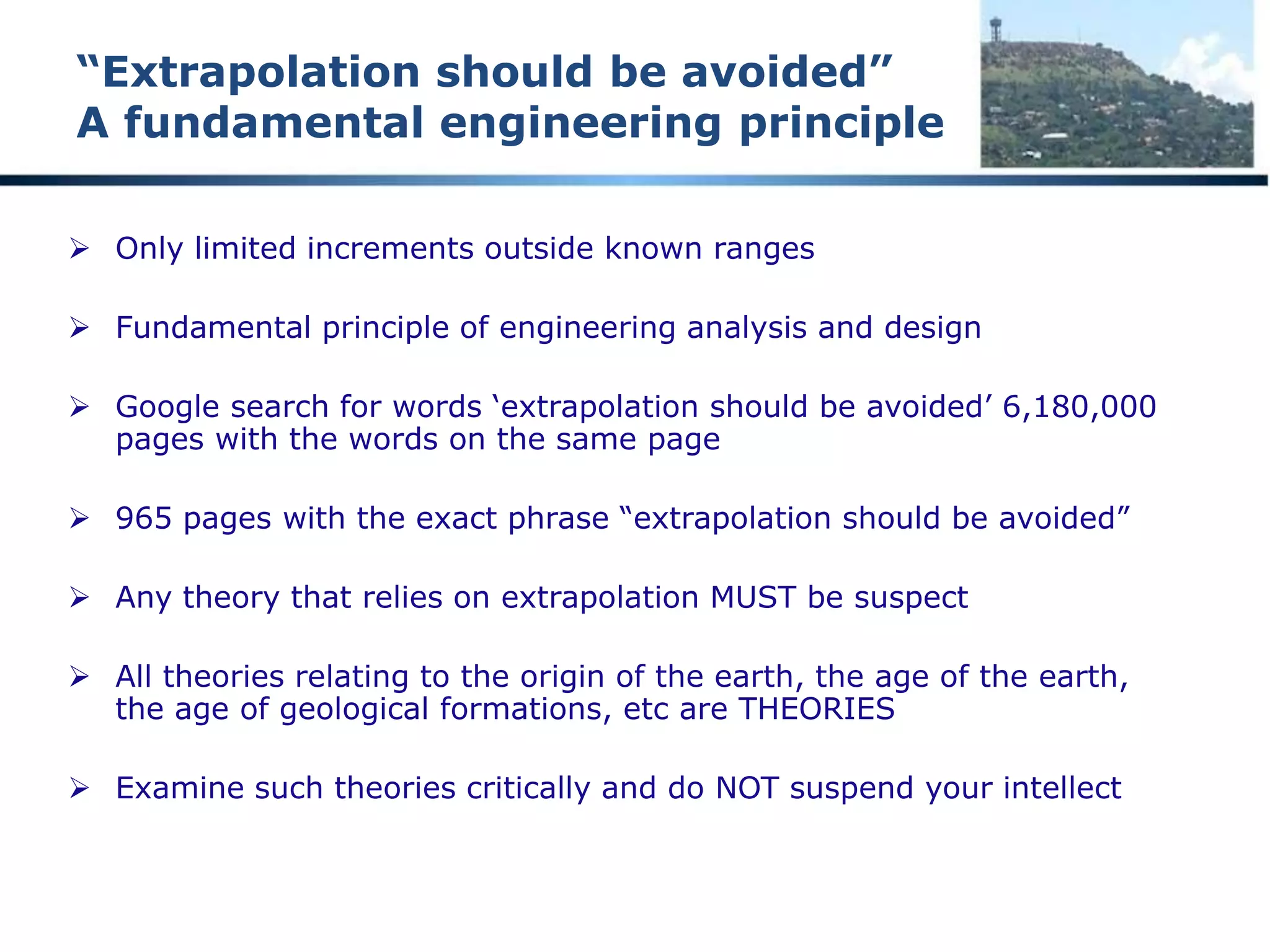 “Extrapolation should be avoided”
A fundamental engineering principle

➢ Only limited increments outside known ranges

➢ Fundamental principle of engineering analysis and design

➢ Google search for words ‘extrapolation should be avoided’ 6,180,000 pages with the words on the same page

➢ 965 pages with the exact phrase “extrapolation should be avoided”

➢ Any theory that relies on extrapolation MUST be suspect

➢ All theories relating to the origin of the earth, the age of the earth, the age of geological formations, etc are THEORIES

➢ Examine such theories critically and do NOT suspend your intellect